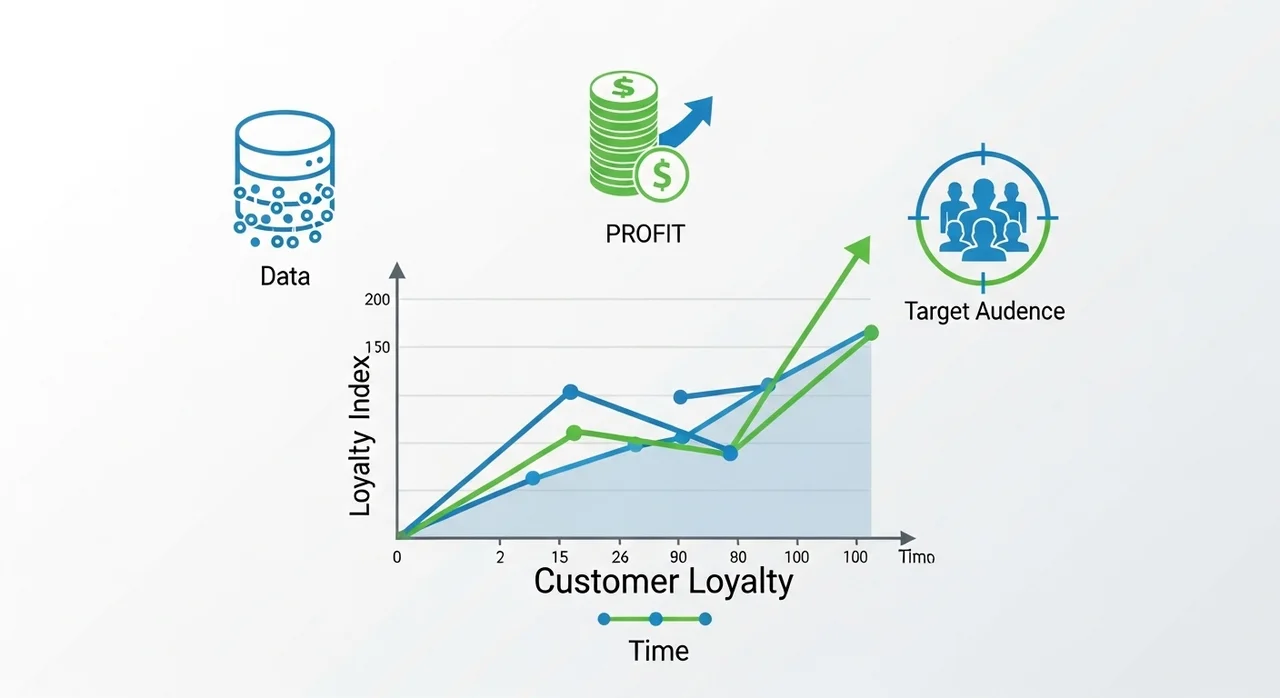 Data

$

$

PROFIT

Target Audence

200

150

Loyalty Index

0

2

15

26

90

80

100

100

Timo

Customer Loyalty

Time